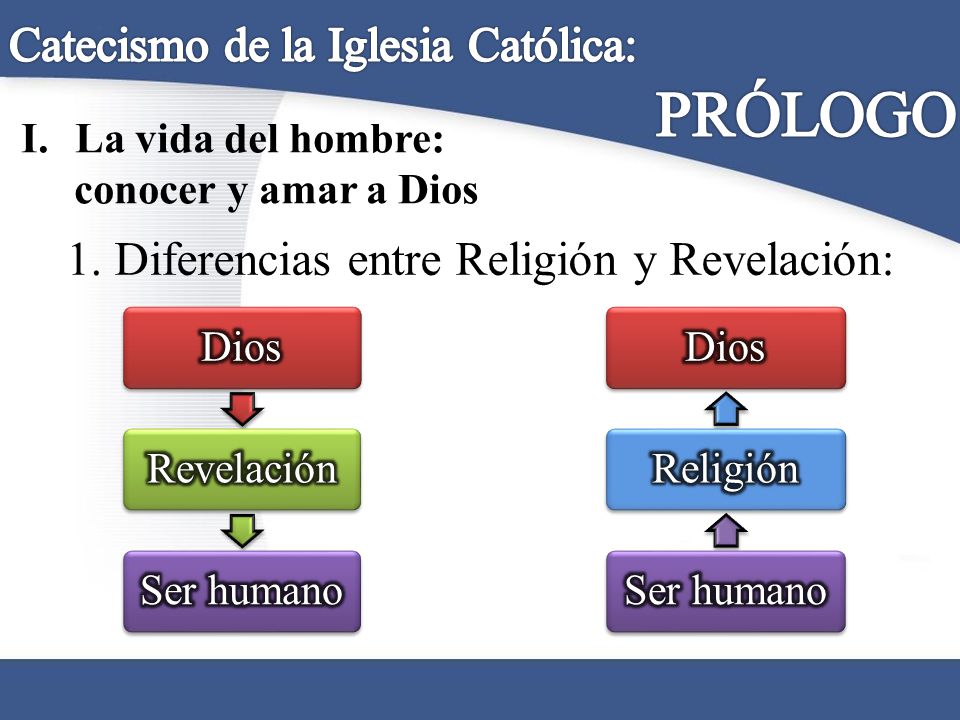 Catecismo de la Iglesia Católica:

PRÓLOGO

I. La vida del hombre: conocer y amar a Dios

1. Diferencias entre Religión y Revelación:

Dios

Revelación

Ser humano

Dios

Religión

Ser humano